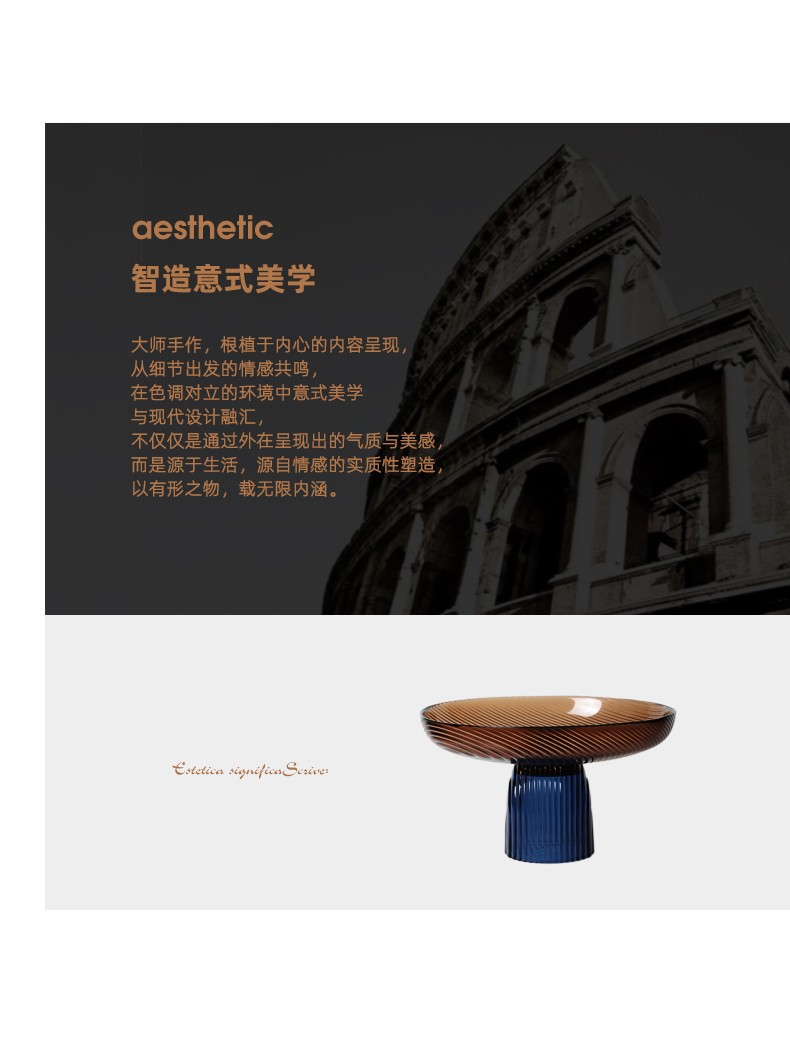 aesthetic
智造意式美学

大师手作，根植于内心的内容呈现，
从细节出发的情感共鸣，
在色调对立的环境中意式美学
与现代设计融汇，
不仅仅是通过外在呈现出的气质与美感，
而是源于生活，源自情感的实质性塑造，
以有形之物，载无限内涵。

Estetica significaScrive: